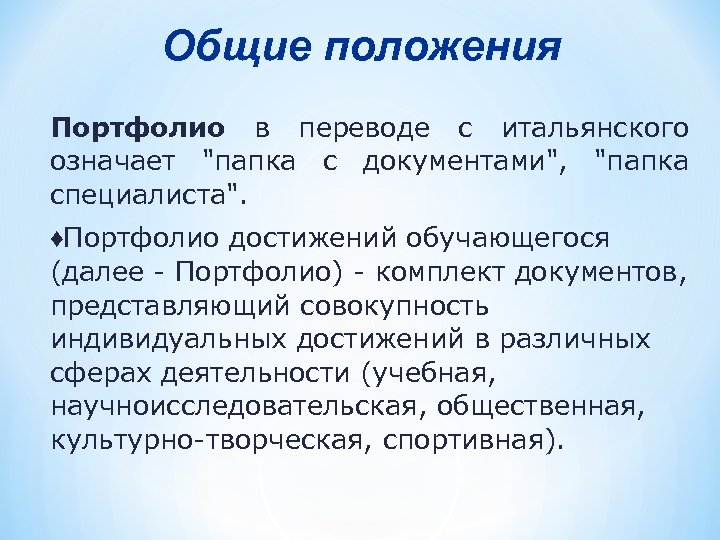 Общие положения

Портфолио в переводе с итальянского означает "папка с документами", "папка специалиста".

♦Портфолио достижений обучающегося (далее - Портфолио) - комплект документов, представляющий совокупность индивидуальных достижений в различных сферах деятельности (учебная, научноисследовательская, общественная, культурно-творческая, спортивная).